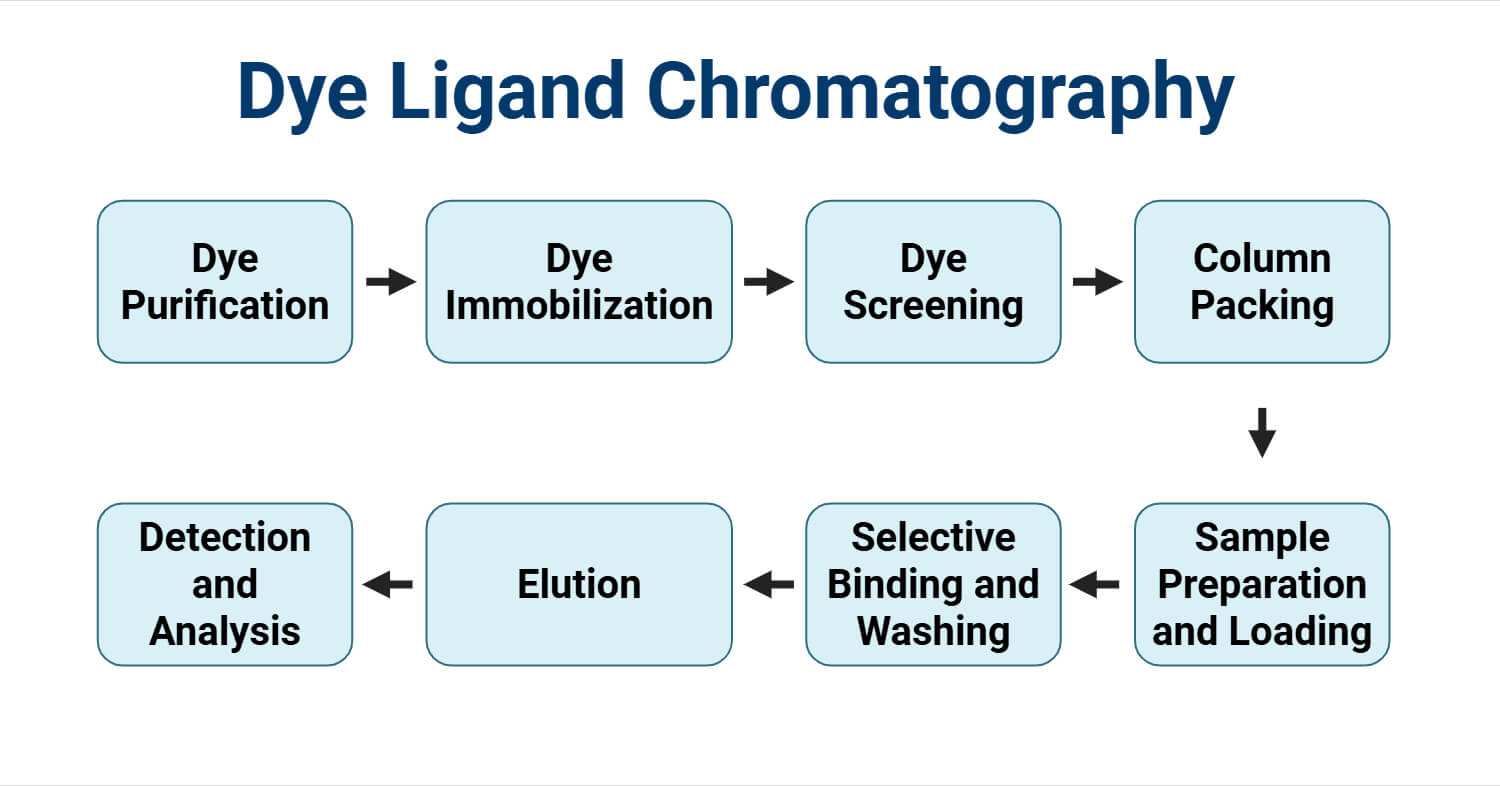 Dye Ligand Chromatography

Dye Purification

Dye Immobilization

Dye Screening

Column Packing

Sample Preparation and Loading

Selective Binding and Washing

Elution

Detection and Analysis